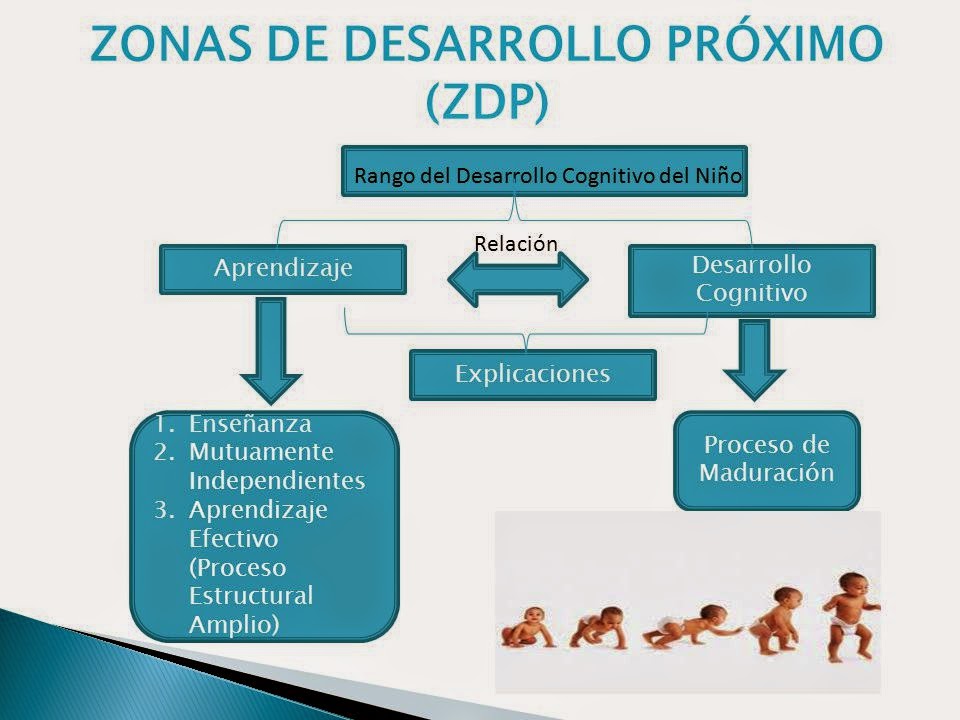 ZONAS DE DESARROLLO PRÓXIMO (ZDP)

Rango del Desarrollo Cognitivo del Niño

Aprendizaje

Relación

Desarrollo Cognitivo

Explicaciones

1. Enseñanza
2. Mutuamente Independientes
3. Aprendizaje Efectivo (Proceso Estructural Amplio)

Proceso de Maduración